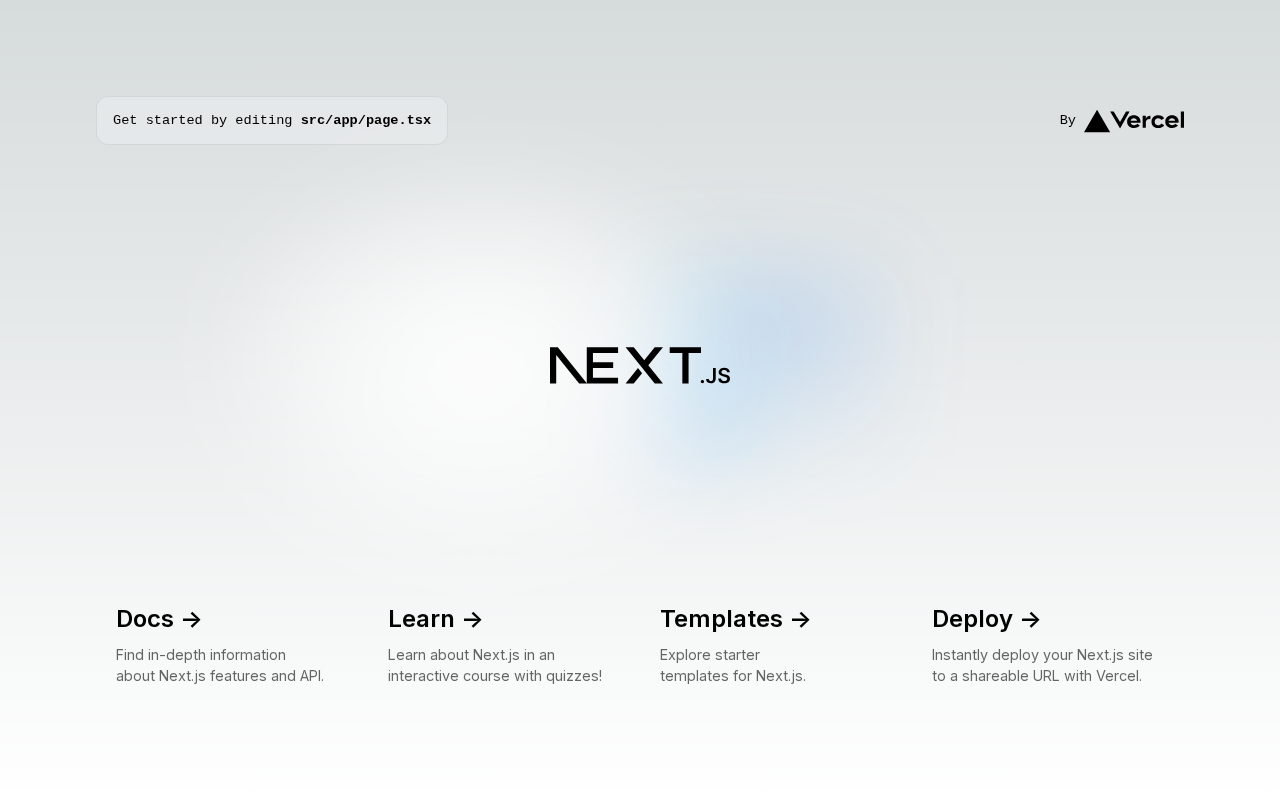 Get started by editing src/app/page.tsx

By Vercel

NEXT.JS

Docs ->

Find in-depth information about Next.js features and API.

Learn ->

Learn about Next.js in an interactive course with quizzes!

Templates ->

Explore starter templates for Next.js.

Deploy ->

Instantly deploy your Next.js site to a shareable URL with Vercel.